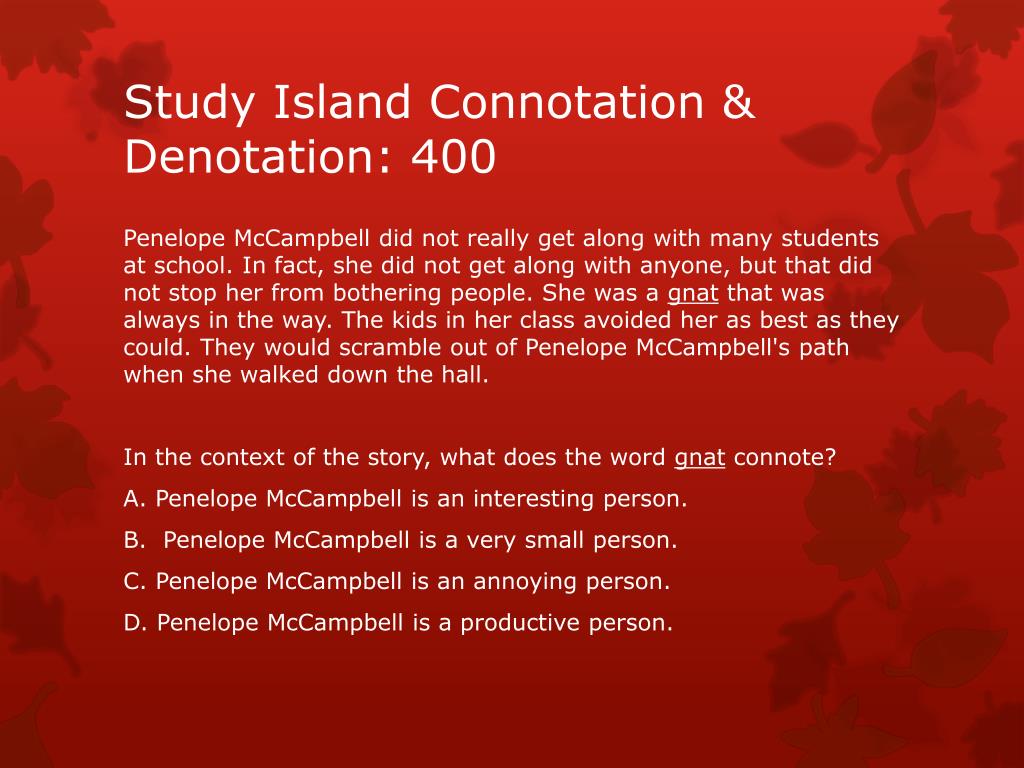 Study Island Connotation & Denotation: 400

Penelope McCampbell did not really get along with many students at school. In fact, she did not get along with anyone, but that did not stop her from bothering people. She was a gnat that was always in the way. The kids in her class avoided her as best as they could. They would scramble out of Penelope McCampbell's path when she walked down the hall.

In the context of the story, what does the word gnat connote?

A. Penelope McCampbell is an interesting person.

B. Penelope McCampbell is a very small person.

C. Penelope McCampbell is an annoying person.

D. Penelope McCampbell is a productive person.